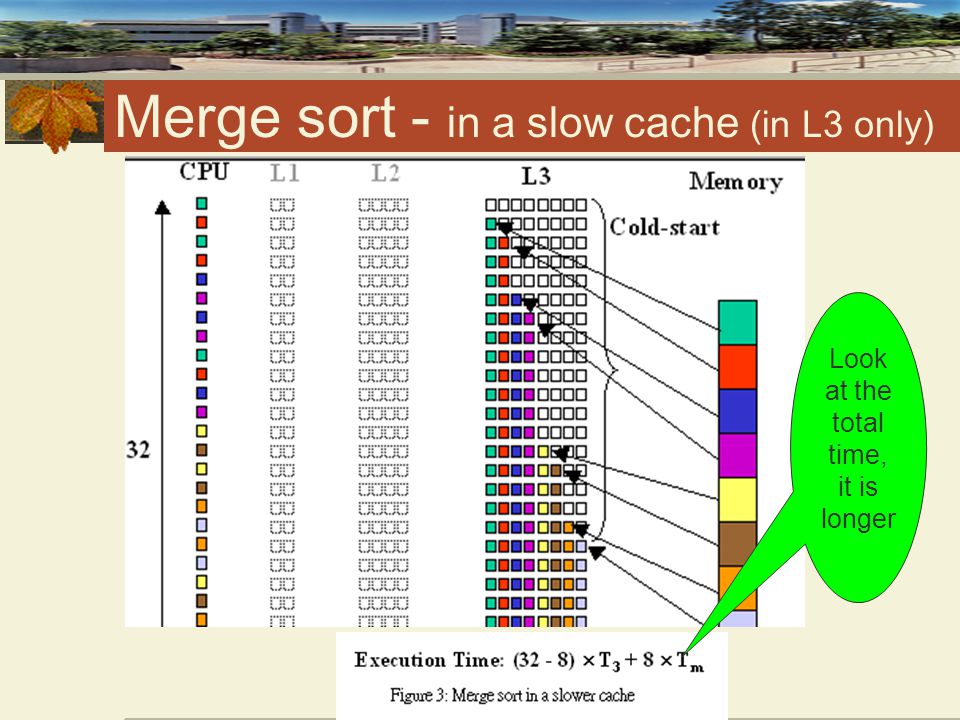 Merge sort - in a slow cache (in L3 only)

CPU L1 L2 L3 Memory

Cold-start

32

Look at the total time, it is longer

Execution Time: $(32 - 8) \times T_3 + 8 \times T_m$

Figure 3: Merge sort in a slower cache